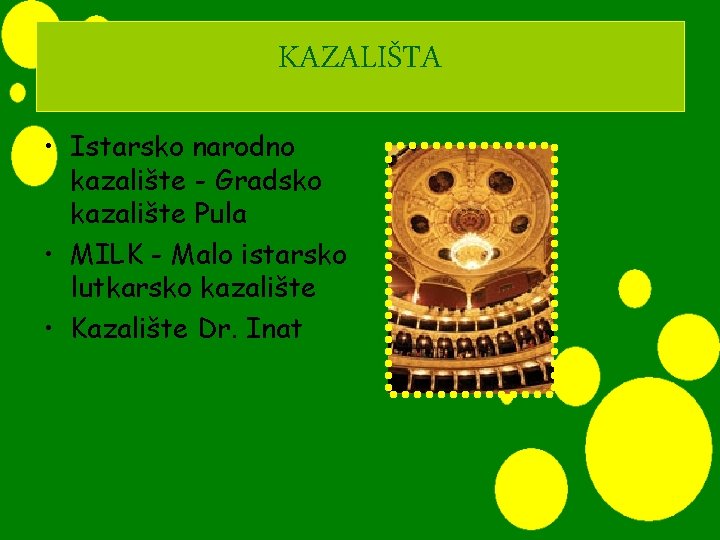 KAZALIŠTA

• Istarsko narodno kazalište - Gradsko kazalište Pula
• MILK - Malo istarsko lutkarsko kazalište
• Kazalište Dr. Inat